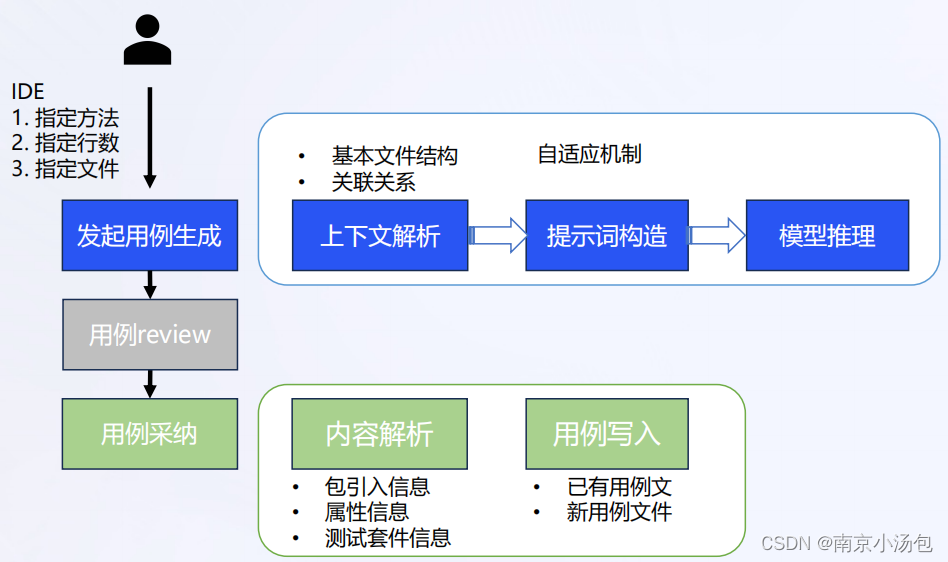 IDE
1. 指定方法
2. 指定行数
3. 指定文件

发起用例生成

用例review

用例采纳

• 基本文件结构
• 关联关系

自适应机制

上下文解析

提示词构造

模型推理

内容解析

• 包引入信息
• 属性信息
• 测试套件信息

用例写入

• 已有用例文
• 新用例文件

CSDN @南京小汤包